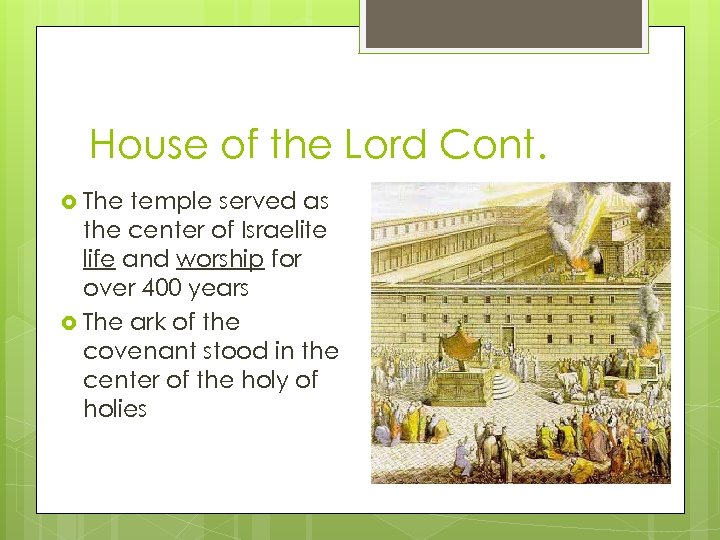 House of the Lord Cont.

The temple served as the center of Israelite life and worship for over 400 years

The ark of the covenant stood in the center of the holy of holies